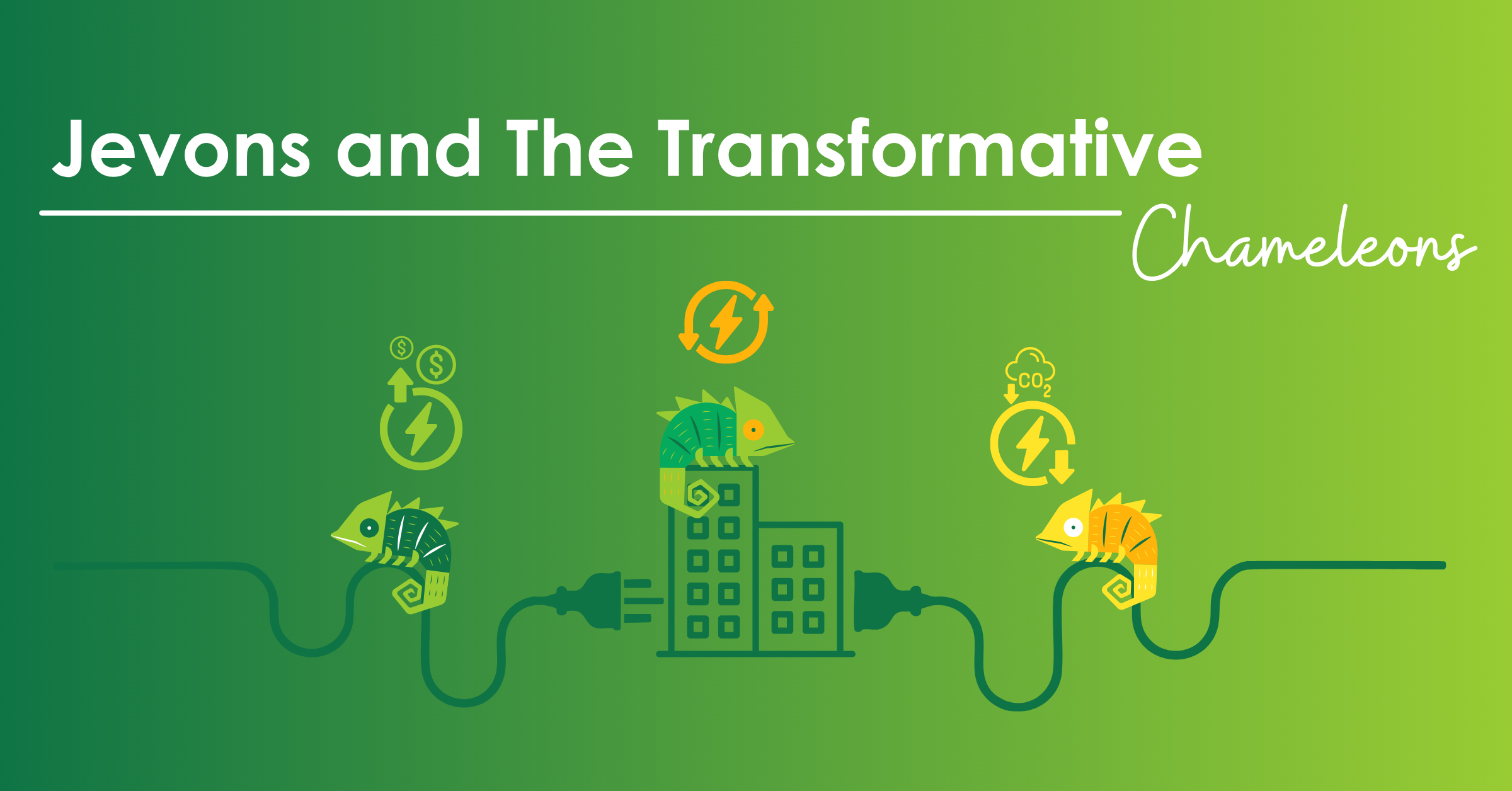 Jevons and The Transformative

Chameleons

$

$

$CO_2$